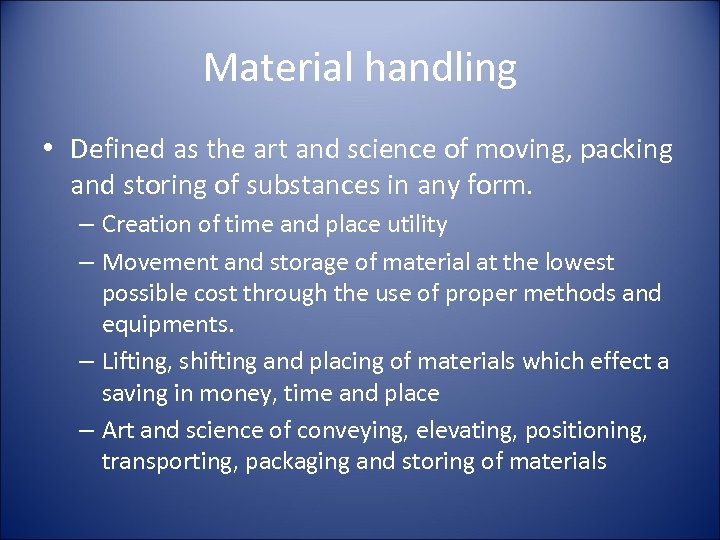 Material handling

• Defined as the art and science of moving, packing and storing of substances in any form.
– Creation of time and place utility
– Movement and storage of material at the lowest possible cost through the use of proper methods and equipments.
– Lifting, shifting and placing of materials which effect a saving in money, time and place
– Art and science of conveying, elevating, positioning, transporting, packaging and storing of materials